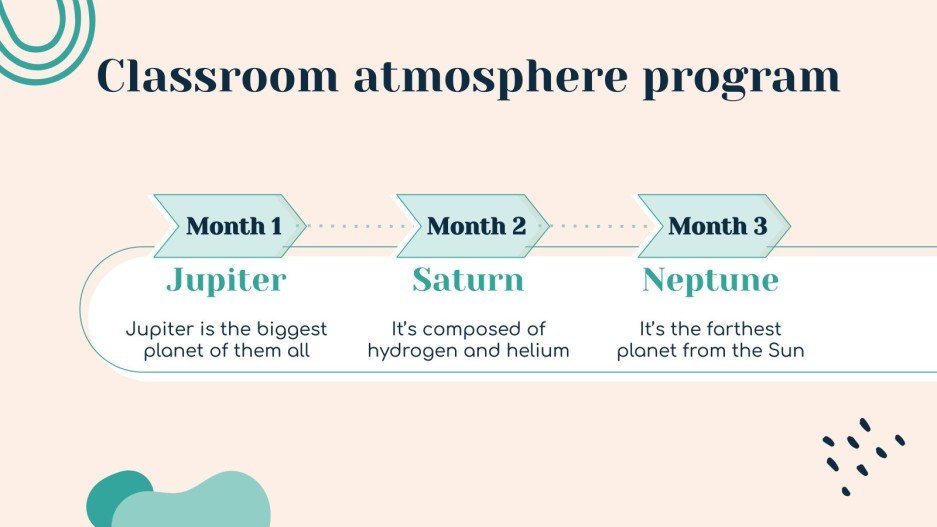 Classroom atmosphere program

Month 1

Jupiter

Jupiter is the biggest planet of them all

Month 2

Saturn

It's composed of hydrogen and helium

Month 3

Neptune

It's the farthest planet from the Sun